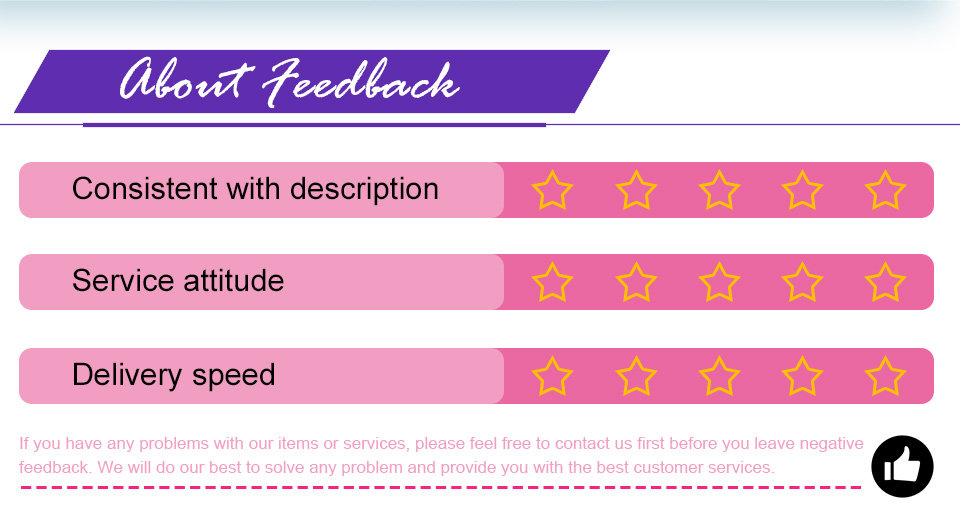 About Feedback

Consistent with description

Service attitude

Delivery speed

If you have any problems with our items or services, please feel free to contact us first before you leave negative feedback. We will do our best to solve any problem and provide you with the best customer services.